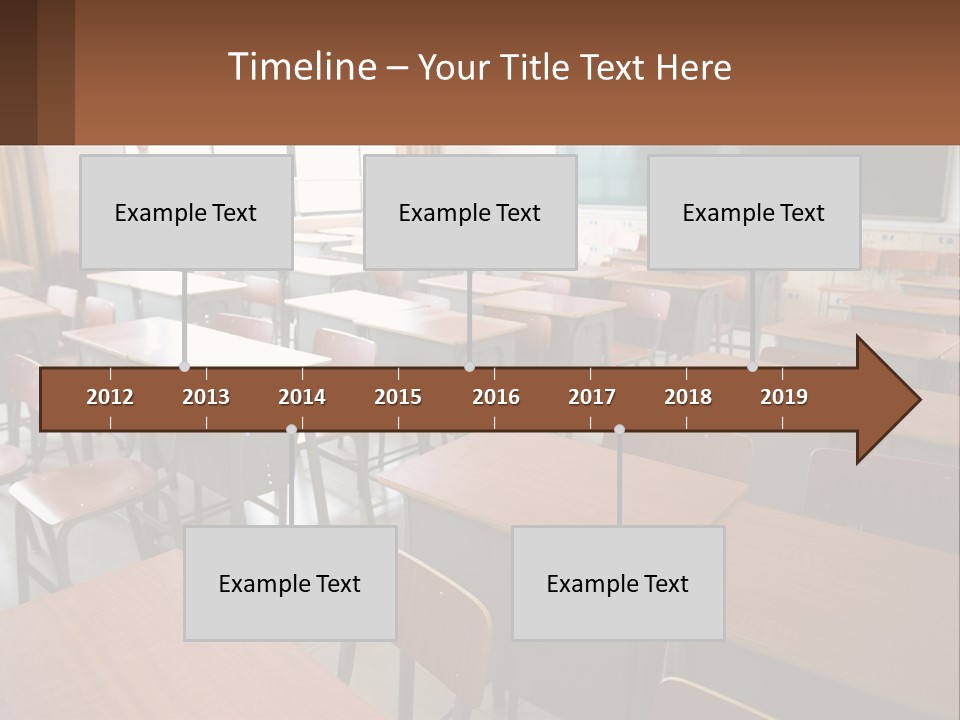 Timeline – Your Title Text Here

Example Text

Example Text

Example Text

2012 2013 2014 2015 2016 2017 2018 2019

Example Text

Example Text